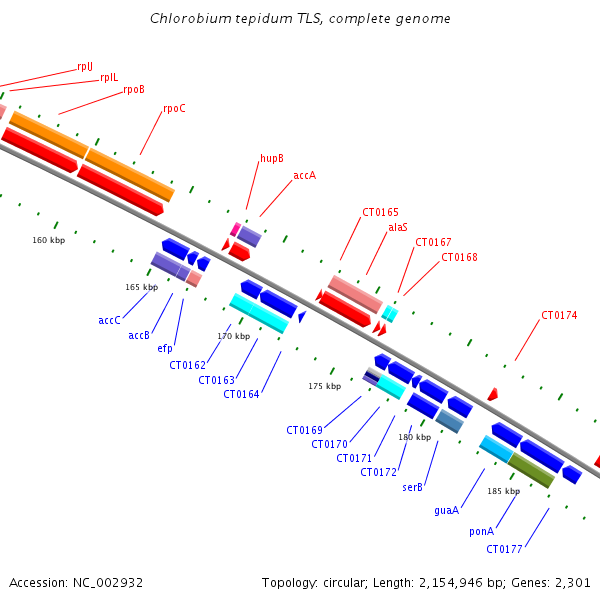 Chlorobium tepidum TLS, complete genome

rplJ
rplL
rpoB
rpoC
hupB
accA
CT0165
alaS
CT0167
CT0168
CT0174

160 kbp
165 kbp
170 kbp
175 kbp
180 kbp
185 kbp

accC
accB
efp
CT0162
CT0163
CT0164
CT0169
CT0170
CT0171
CT0172
serB
guaA
ponA
CT0177

Accession: NC_002932
Topology: circular; Length: 2,154,946 bp; Genes: 2,301